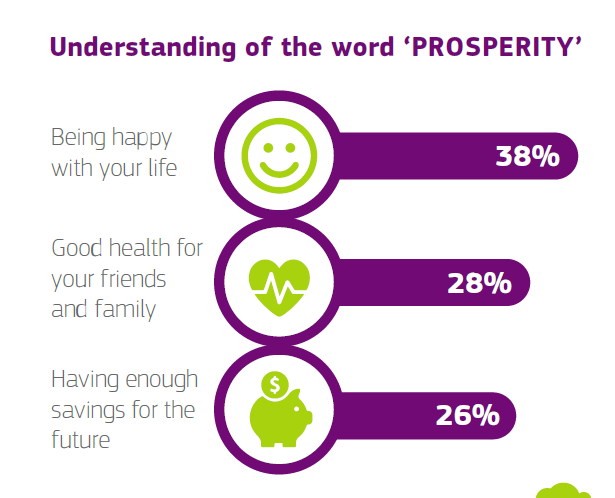 Understanding of the word ‘PROSPERITY’

Being happy with your life

38%

Good health for your friends and family

28%

Having enough savings for the future

$

26%